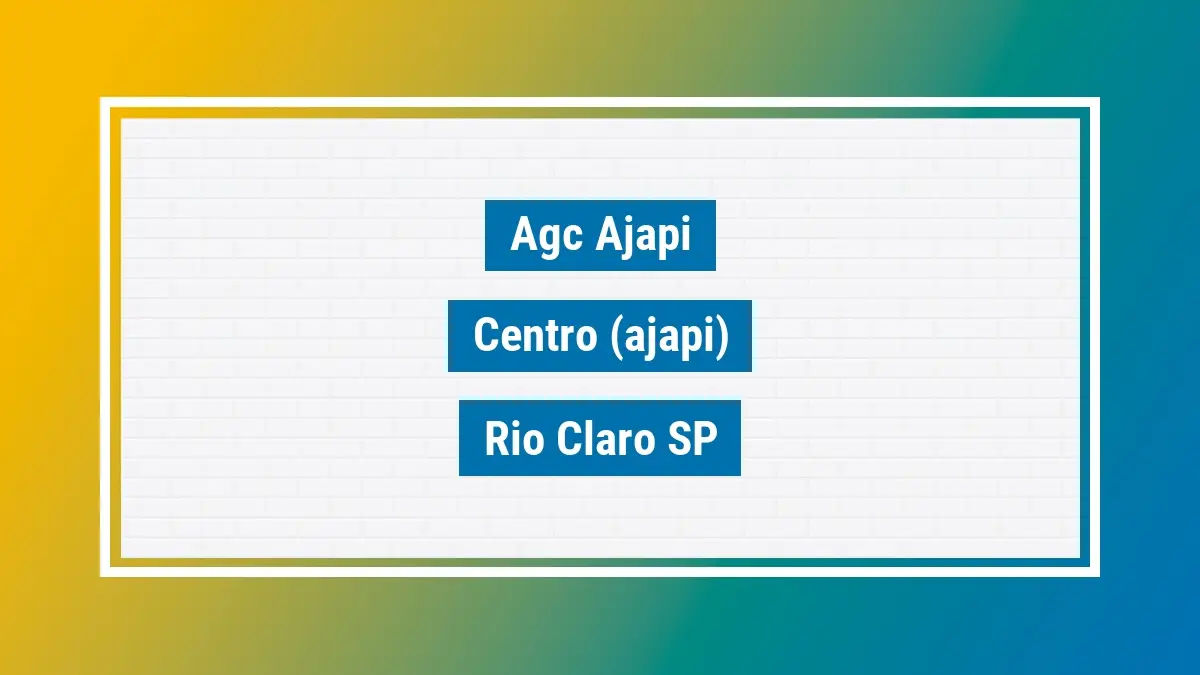 Agc Ajapi

Centro (ajapi)

Rio Claro SP